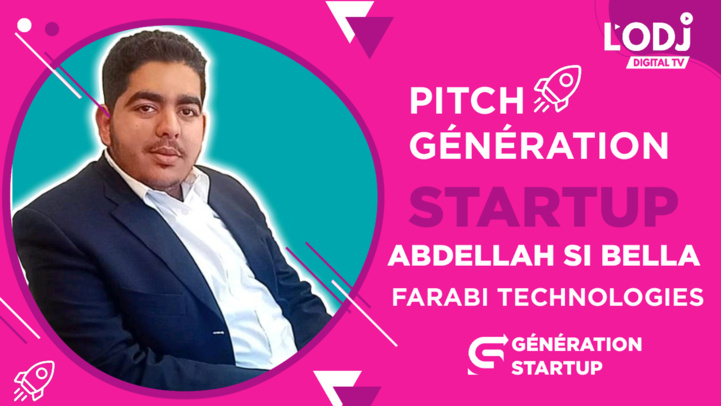 L'ODJ
DIGITAL TV

PITCH
GÉNÉRATION
STARTUP
ABDELLAH SI BELLA
FARABI TECHNOLOGIES

GÉNÉRATION
STARTUP